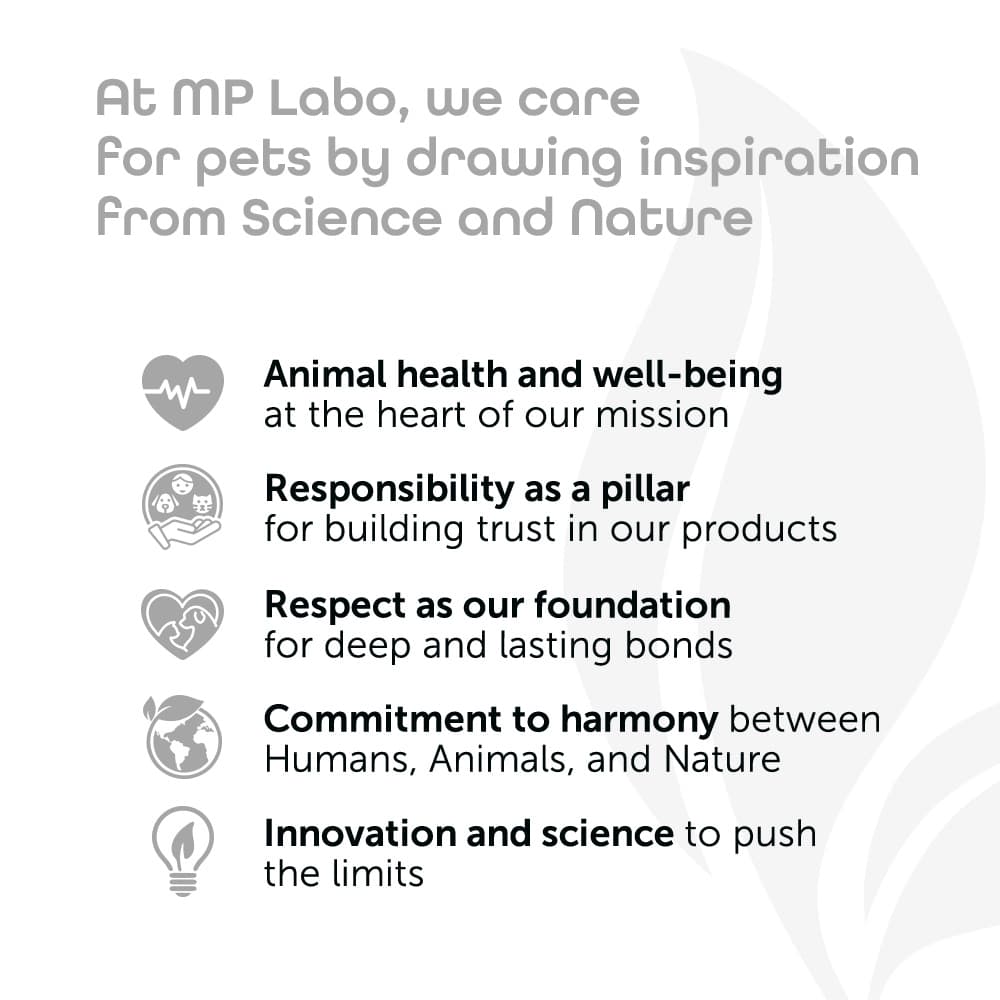 At MP Labo, we care for pets by drawing inspiration from Science and Nature

Animal health and well-being at the heart of our mission

Responsibility as a pillar for building trust in our products

Respect as our foundation for deep and lasting bonds

Commitment to harmony between Humans, Animals, and Nature

Innovation and science to push the limits